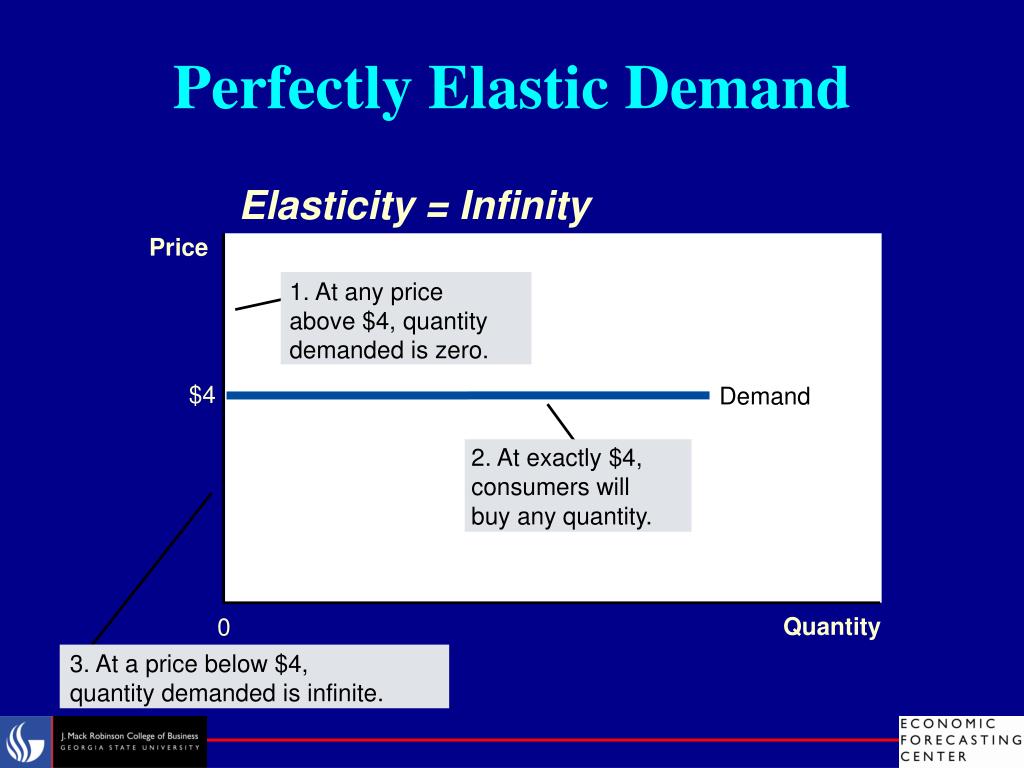 Perfectly Elastic Demand

Elasticity = Infinity

Price

1. At any price above \$4, quantity demanded is zero.

\$4

Demand

2. At exactly \$4, consumers will buy any quantity.

0

Quantity

3. At a price below \$4, quantity demanded is infinite.

J. Mack Robinson College of Business
GEORGIA STATE UNIVERSITY

ECONOMIC
FORECASTING
CENTER